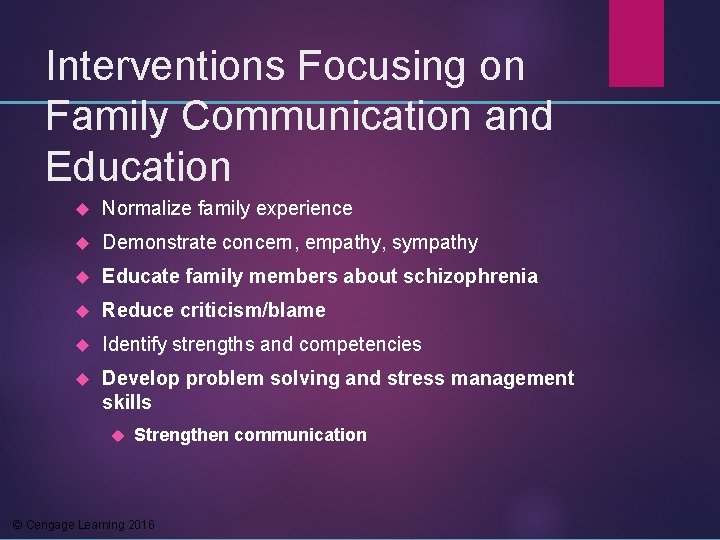 Interventions Focusing on Family Communication and Education

Normalize family experience

Demonstrate concern, empathy, sympathy

Educate family members about schizophrenia

Reduce criticism/blame

Identify strengths and competencies

Develop problem solving and stress management skills

Strengthen communication

© Cengage Learning 2016